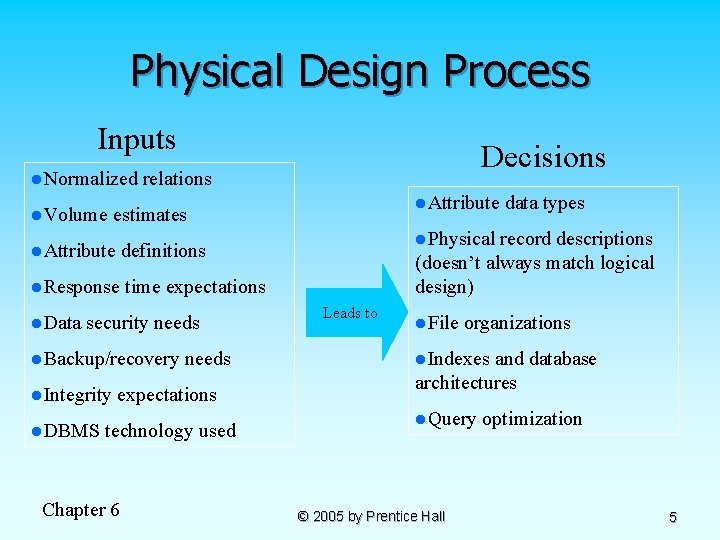 Physical Design Process

Inputs

- Normalized relations
- Volume estimates
- Attribute definitions
- Response time expectations
- Data security needs
- Backup/recovery needs
- Integrity expectations
- DBMS technology used

Leads to

Decisions

- Attribute data types
- Physical record descriptions (doesn't always match logical design)
- File organizations
- Indexes and database architectures
- Query optimization

Chapter 6

© 2005 by Prentice Hall

5